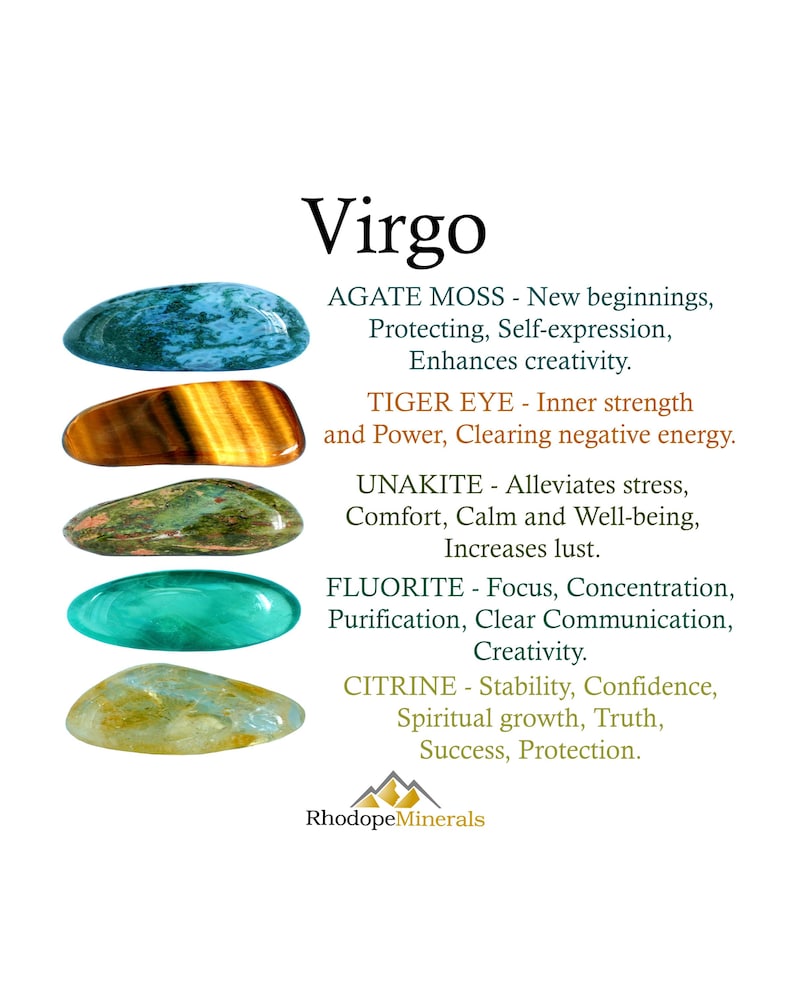 Virgo

AGATE MOSS - New beginnings, Protecting, Self-expression, Enhances creativity.

TIGER EYE - Inner strength and Power, Clearing negative energy.

UNAKITE - Alleviates stress, Comfort, Calm and Well-being, Increases lust.

FLUORITE - Focus, Concentration, Purification, Clear Communication, Creativity.

CITRINE - Stability, Confidence, Spiritual growth, Truth, Success, Protection.

RhodopeMinerals